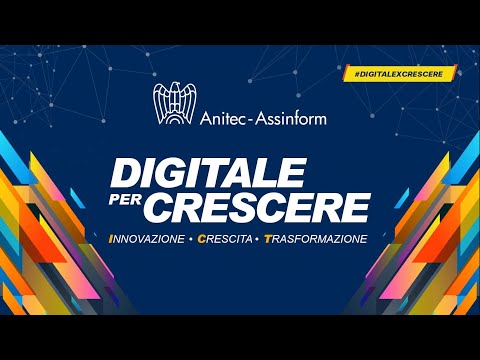 #DIGITALEXCRESCERE

Anitec-Assinform

DIGITALE PER CRESCERE

INNOVAZIONE • CRESCITA • TRASFORMAZIONE